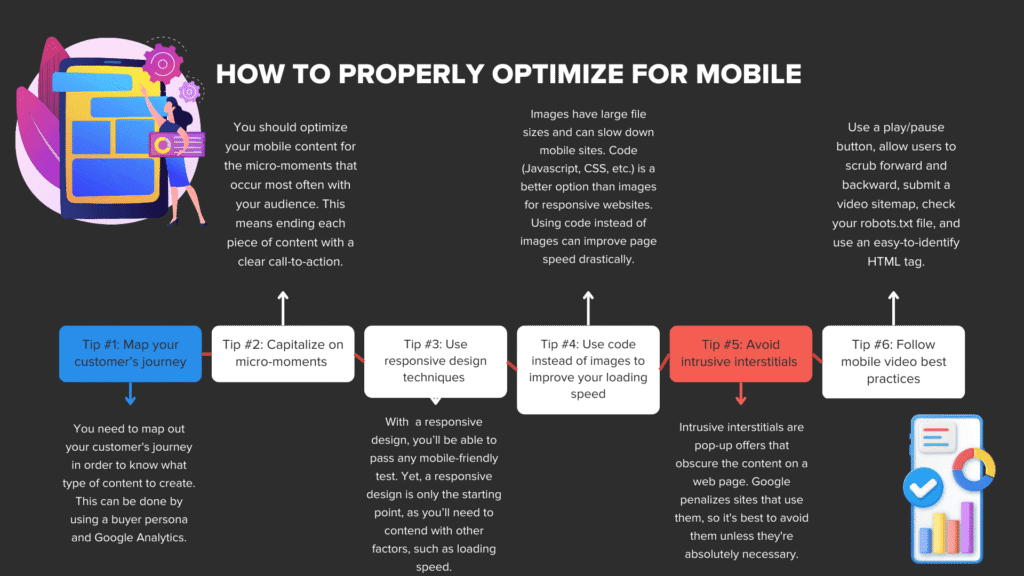 HOW TO PROPERLY OPTIMIZE FOR MOBILE

You should optimize your mobile content for the micro-moments that occur most often with your audience. This means ending each piece of content with a clear call-to-action.

Images have large file sizes and can slow down mobile sites. Code (Javascript, CSS, etc.) is a better option than images for responsive websites. Using code instead of images can improve page speed drastically.

Use a play/pause button, allow users to scrub forward and backward, submit a video sitemap, check your robots.txt file, and use an easy-to-identify HTML tag.

Tip #1: Map your customer's journey

Tip #2: Capitalize on micro-moments

Tip #3: Use responsive design techniques

Tip #4: Use code instead of images to improve your loading speed

Tip #5: Avoid intrusive interstitials

Tip #6: Follow mobile video best practices

You need to map out your customer's journey in order to know what type of content to create. This can be done by using a buyer persona and Google Analytics.

With a responsive design, you'll be able to pass any mobile-friendly test. Yet, a responsive design is only the starting point, as you'll need to contend with other factors, such as loading speed.

Intrusive interstitials are pop-up offers that obscure the content on a web page. Google penalizes sites that use them, so it's best to avoid them unless they're absolutely necessary.